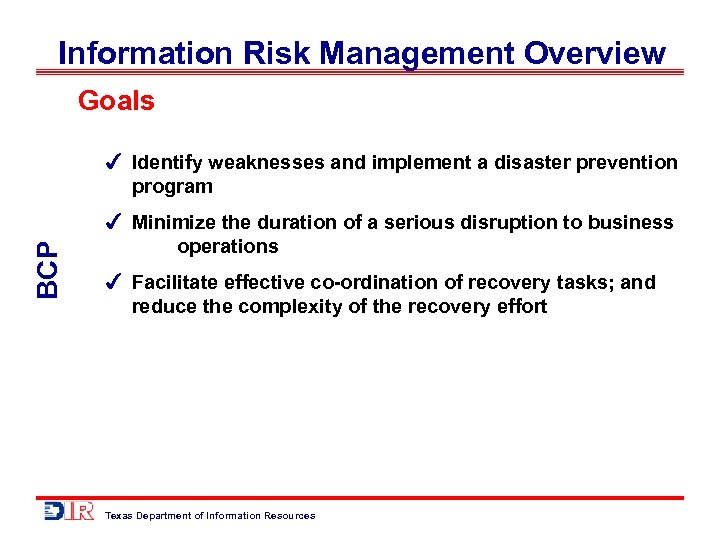 Information Risk Management Overview

Goals

BCP

✓ Identify weaknesses and implement a disaster prevention program

✓ Minimize the duration of a serious disruption to business operations

✓ Facilitate effective co-ordination of recovery tasks; and reduce the complexity of the recovery effort

DIR Texas Department of Information Resources